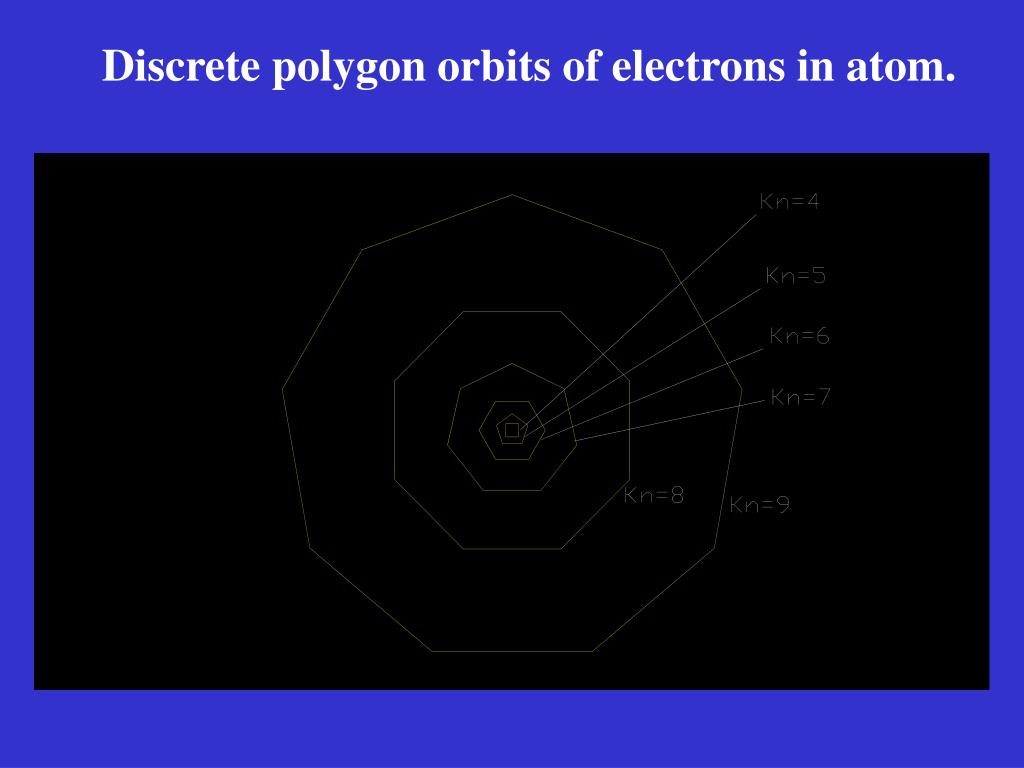 Discrete polygon orbits of electrons in atom.

Kn=4

Kn=5

Kn=6

Kn=7

Kn=8

Kn=9